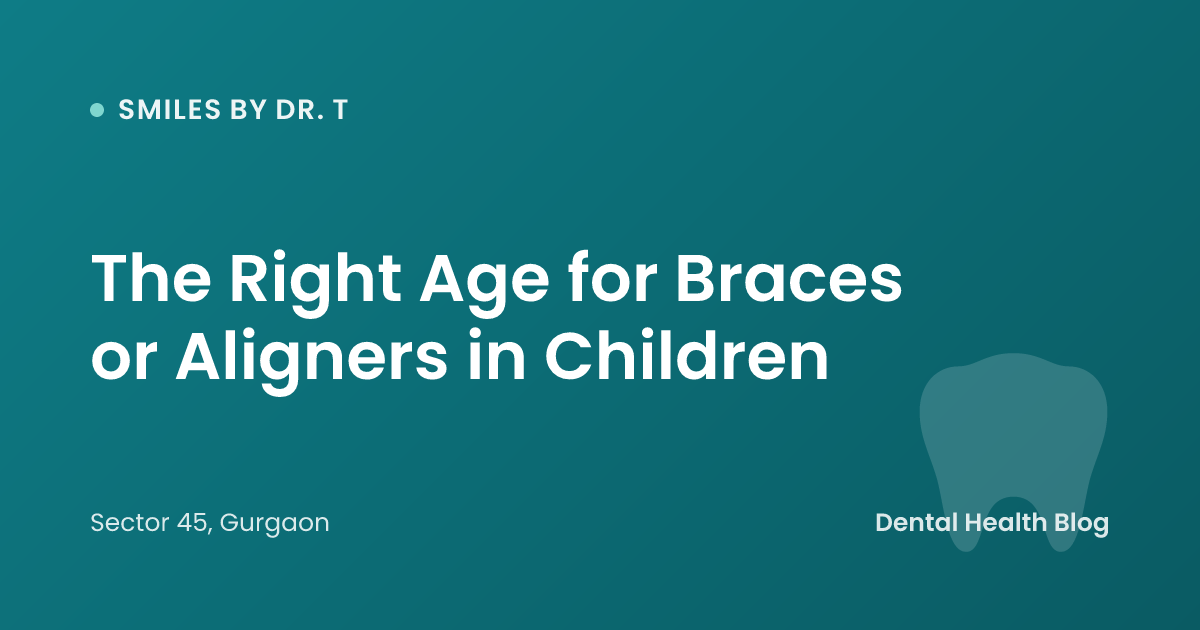 SMILES BY DR. T

The Right Age for Braces or Aligners in Children

Sector 45, Gurgaon

Dental Health Blog